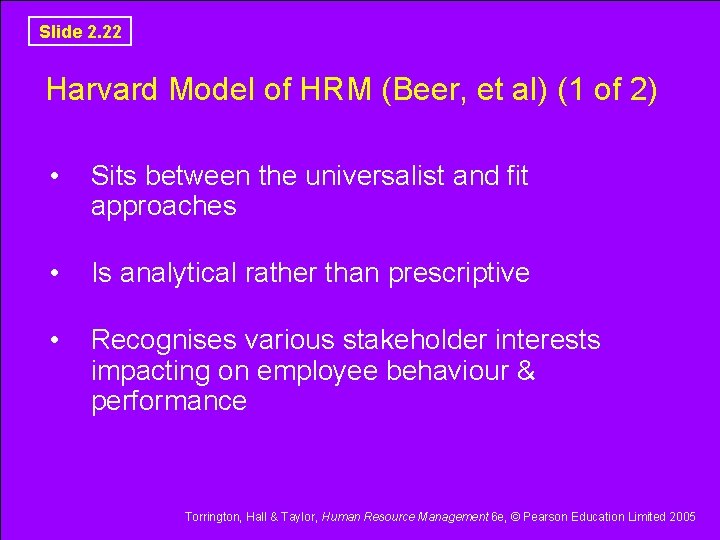 Slide 2.22

Harvard Model of HRM (Beer, et al) (1 of 2)

• Sits between the universalist and fit approaches

• Is analytical rather than prescriptive

• Recognises various stakeholder interests impacting on employee behaviour & performance

Torrington, Hall & Taylor, Human Resource Management 6e, © Pearson Education Limited 2005